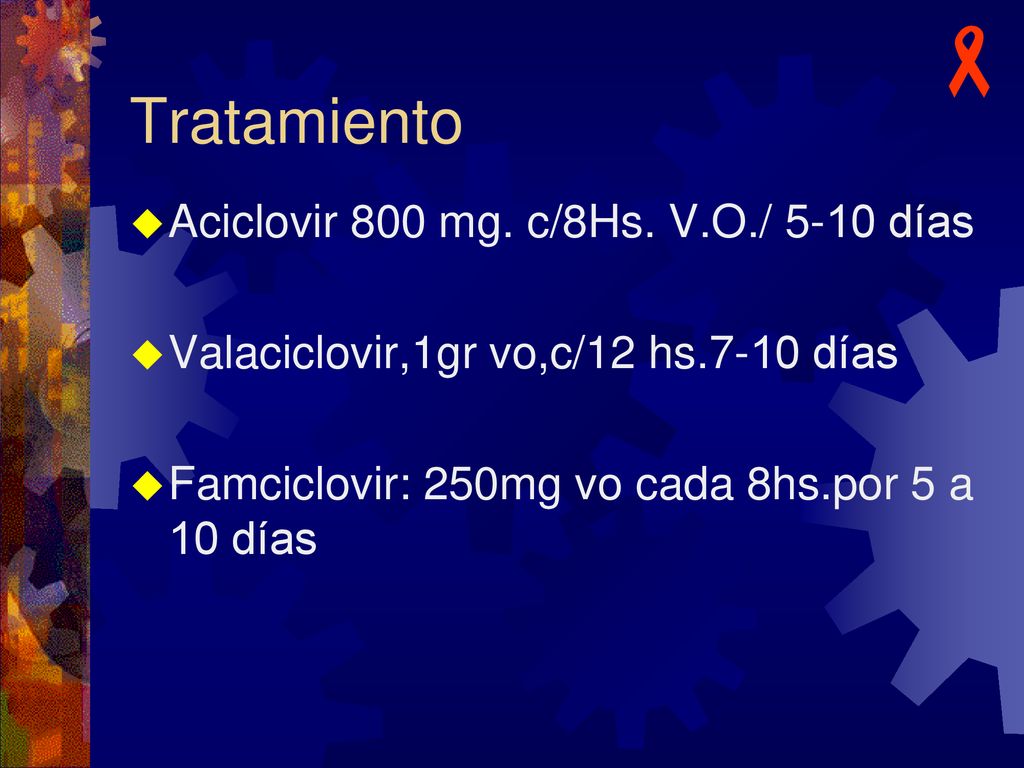 Tratamiento

Aciclovir 800 mg. c/8Hs. V.O./ 5-10 días

Valaciclovir,1gr vo,c/12 hs.7-10 días

Famciclovir: 250mg vo cada 8hs.por 5 a 10 días